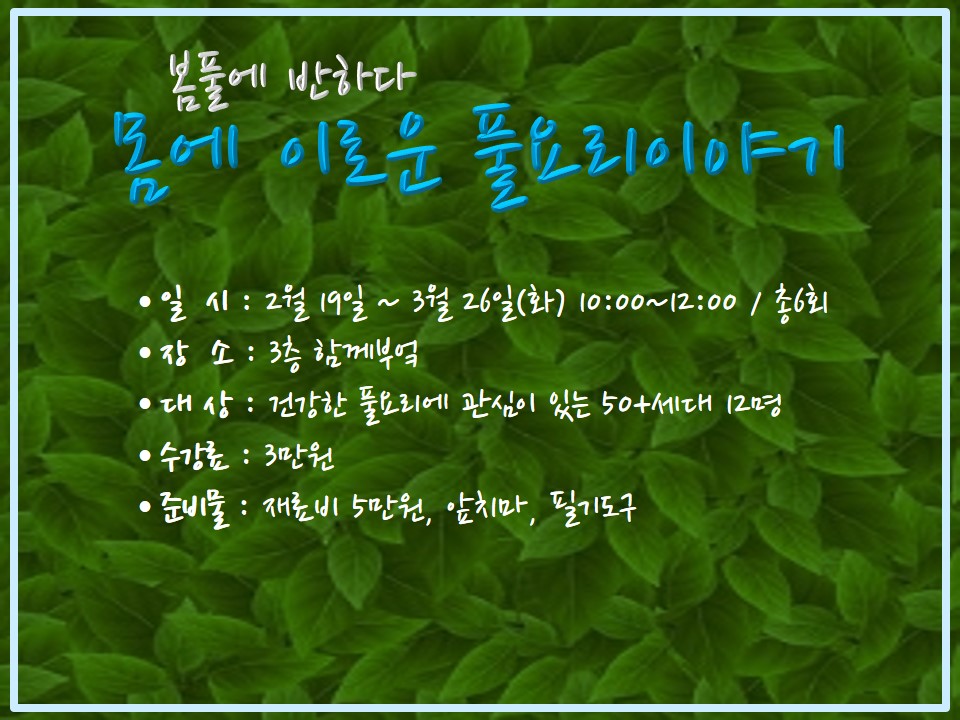 봄풀에 반하다
몸에 이로운 풀요리이야기

• 일 시 : 2월 19일 ~ 3월 26일(화) 10:00~12:00 / 총6회
• 장 소 : 3층 함께부엌
• 대 상 : 건강한 풀요리에 관심이 있는 50+세대 12명
• 수강료 : 3만원
• 준비물 : 재료비 5만원, 앞치마, 필기도구